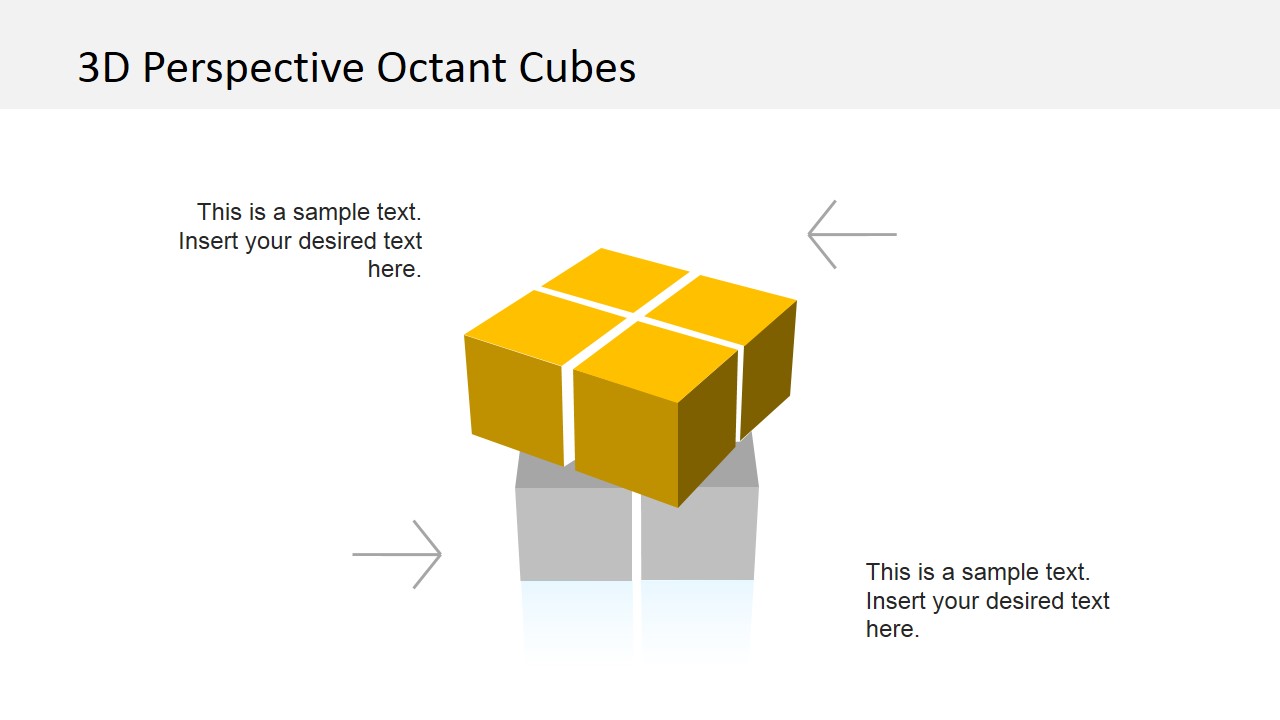 3D Perspective Octant Cubes

This is a sample text. Insert your desired text here.

This is a sample text. Insert your desired text here.